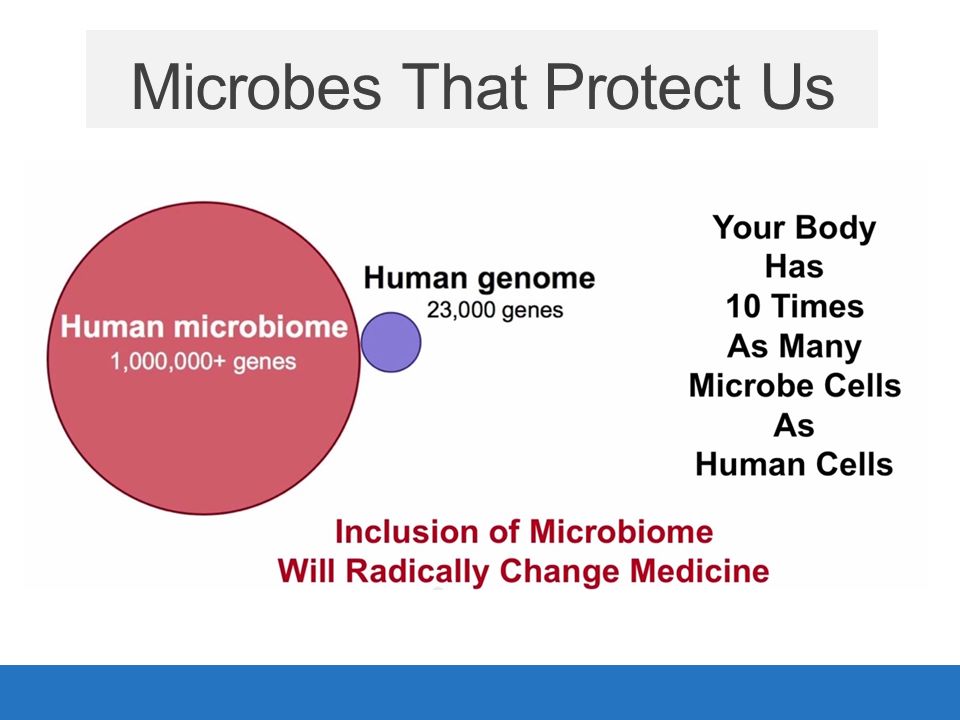 Microbes That Protect Us

Human microbiome
1,000,000+ genes

Human genome
23,000 genes

Your Body Has 10 Times As Many Microbe Cells As Human Cells

Inclusion of Microbiome Will Radically Change Medicine